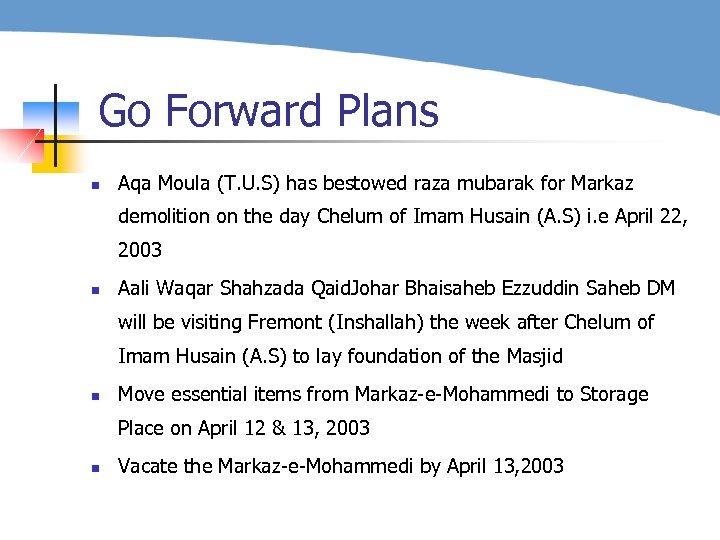 Go Forward Plans

- Aqa Moula (T.U.S) has bestowed raza mubarak for Markaz demolition on the day Chelum of Imam Husain (A.S) i.e April 22, 2003
- Aali Waqar Shahzada QaidJohar Bhaisaheb Ezzuddin Saheb DM will be visiting Fremont (Inshallah) the week after Chelum of Imam Husain (A.S) to lay foundation of the Masjid
- Move essential items from Markaz-e-Mohammedi to Storage Place on April 12 & 13, 2003
- Vacate the Markaz-e-Mohammedi by April 13,2003